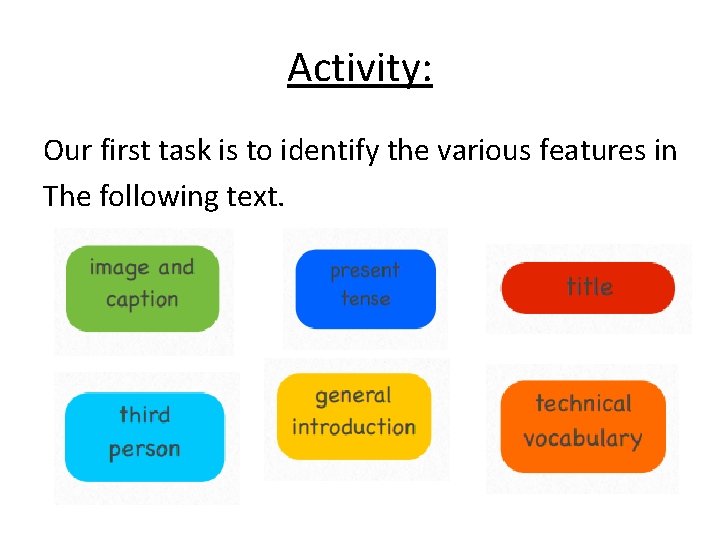 Activity:

Our first task is to identify the various features in The following text.

image and caption

present tense

title

third person

general introduction

technical vocabulary